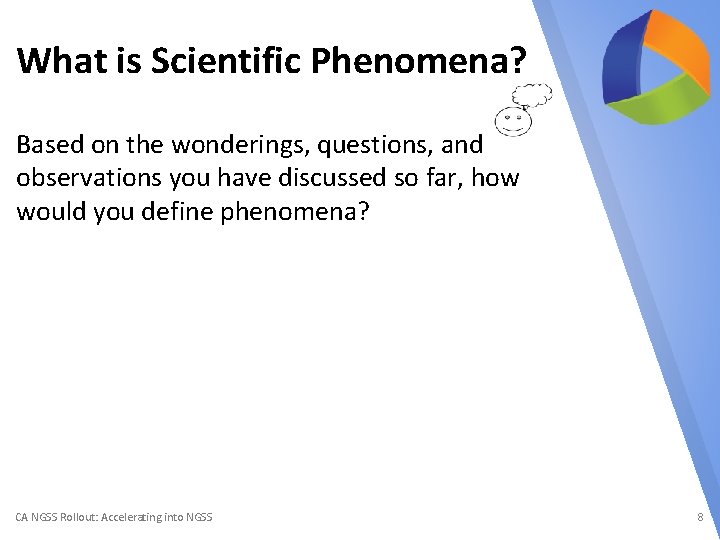 What is Scientific Phenomena?

Based on the wonderings, questions, and observations you have discussed so far, how would you define phenomena?

CA NGSS Rollout: Accelerating into NGSS

8